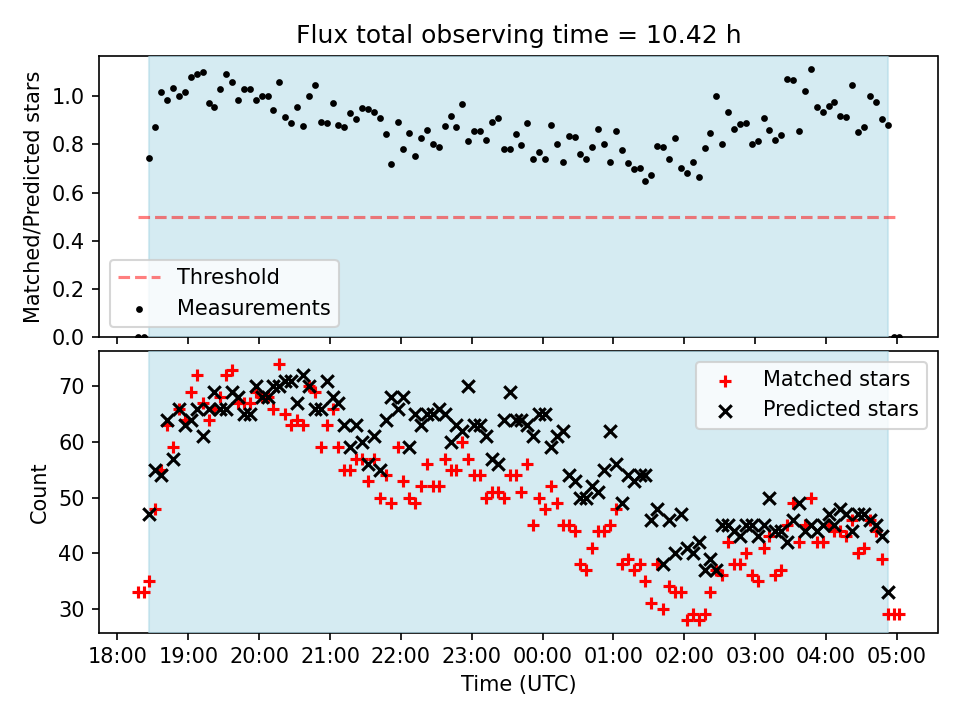 Flux total observing time = 10.42 h

Matched/Predicted stars

1.0
0.8
0.6
0.4
0.2
0.0

Threshold
Measurements

Count

70
60
50
40
30

Matched stars
Predicted stars

18:00 19:00 20:00 21:00 22:00 23:00 00:00 01:00 02:00 03:00 04:00 05:00

Time (UTC)